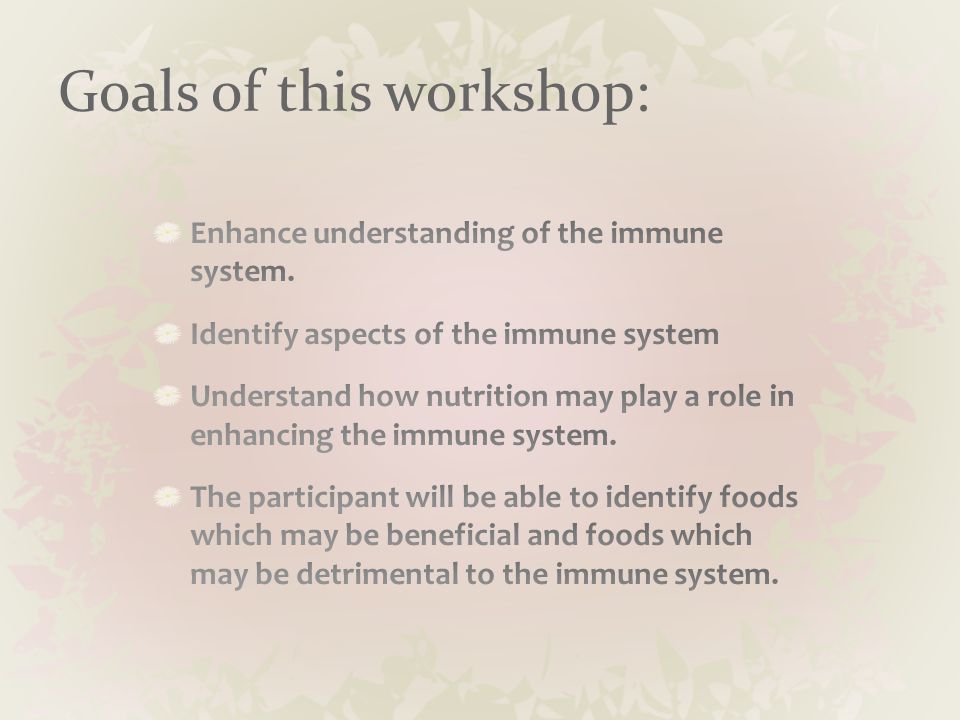 Goals of this workshop:

Enhance understanding of the immune system.

Identify aspects of the immune system

Understand how nutrition may play a role in enhancing the immune system.

The participant will be able to identify foods which may be beneficial and foods which may be detrimental to the immune system.